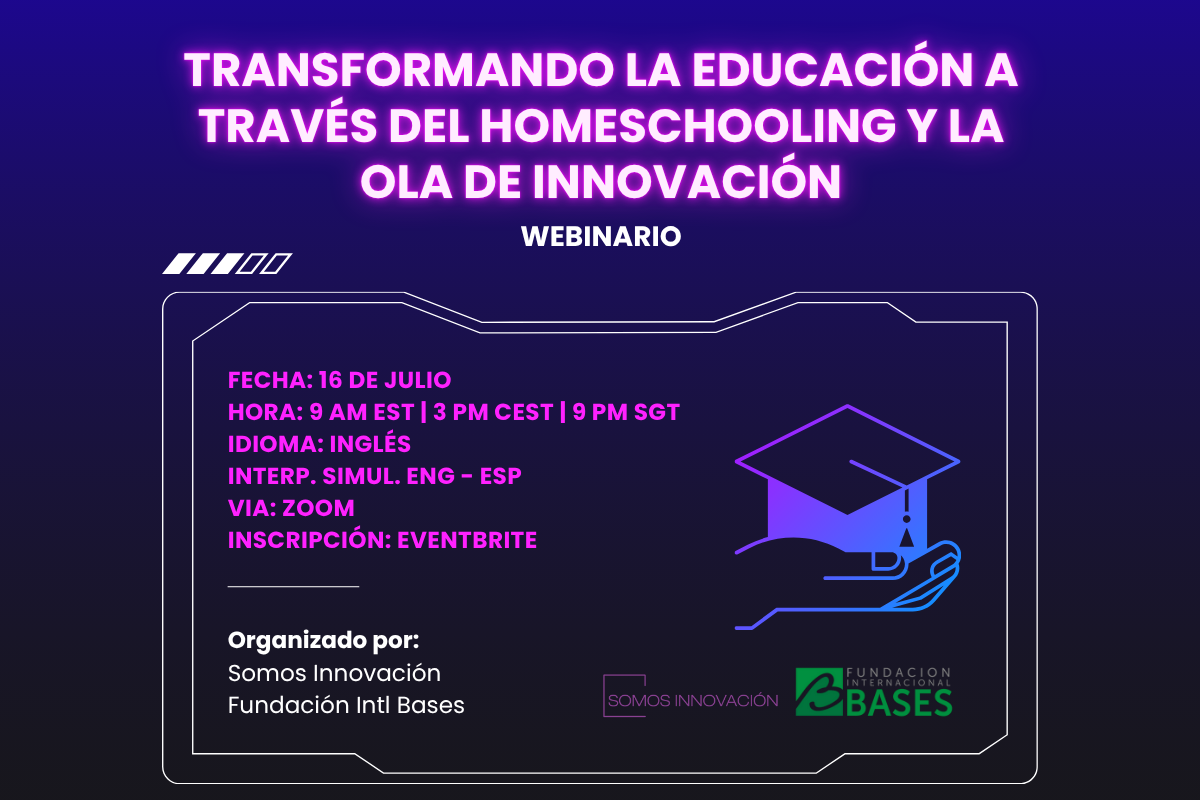 TRANSFORMANDO LA EDUCACIÓN A TRAVÉS DEL HOMESCHOOLING Y LA OLA DE INNOVACIÓN

WEBINARIO

FECHA: 16 DE JULIO
HORA: 9 AM EST | 3 PM CEST | 9 PM SGT
IDIOMA: INGLÉS
INTERP. SIMUL. ENG - ESP
VIA: ZOOM
INSCRIPCIÓN: EVENTBRITE

Organizado por:
Somos Innovación
Fundación Intl Bases

SOMOS INNOVACIÓN

FUNDACION INTERNACIONAL BASES